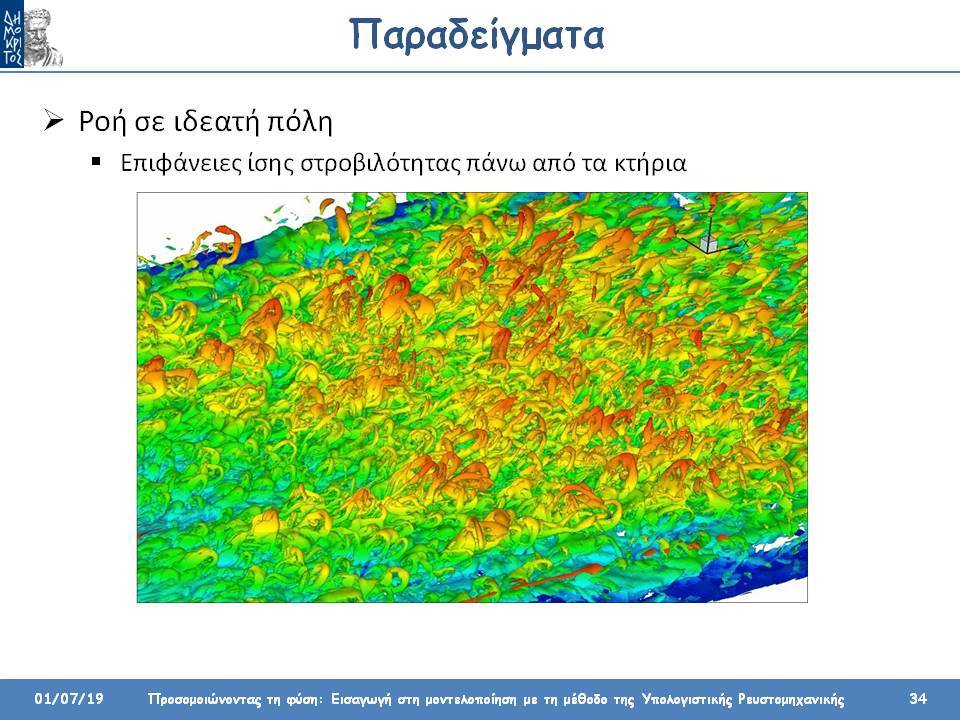 ΔΗΜΟΚΡΙΤΟΣ

Παραδείγματα

➢ Ροή σε ιδεατή πόλη

▪ Επιφάνειες ίσης στροβιλότητας πάνω από τα κτήρια

01/07/19 Προσομοιώνοντας τη φύση: Εισαγωγή στη μοντελοποίηση με τη μέθοδο της Υπολογιστικής Ρευστομηχανικής 34